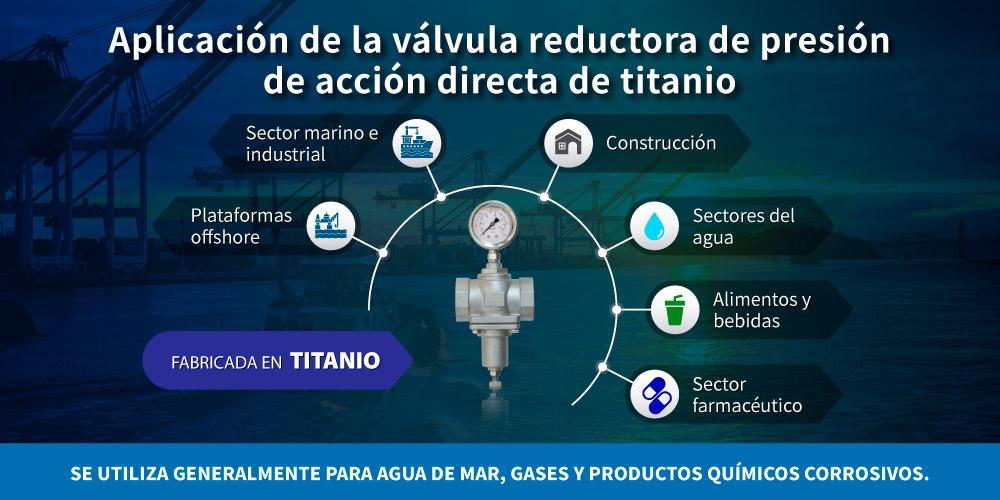 Aplicación de la válvula reductora de presión de acción directa de titanio

Sector marino e industrial

Plataformas offshore

Construcción

Sectores del agua

Alimentos y bebidas

Sector farmacéutico

FABRICADA EN TITANIO

SE UTILIZA GENERALMENTE PARA AGUA DE MAR, GASES Y PRODUCTOS QUÍMICOS CORROSIVOS.